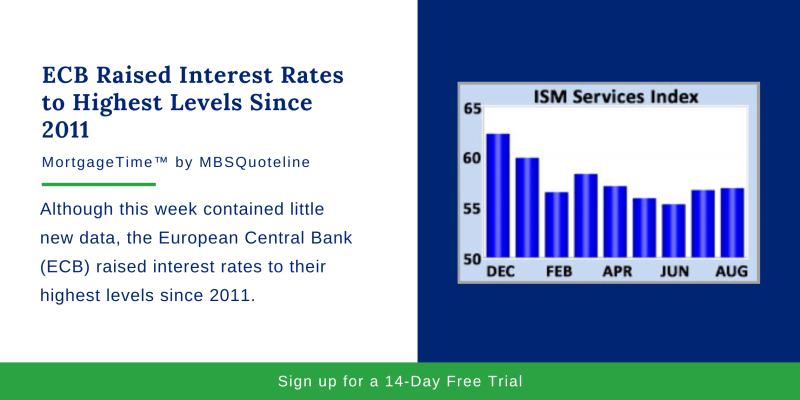 ECB Raised Interest Rates to Highest Levels Since 2011

MortgageTime™ by MBSQuoteline

Although this week contained little new data, the European Central Bank (ECB) raised interest rates to their highest levels since 2011.

ISM Services Index

65
60
55
50

DEC FEB APR JUN AUG

Sign up for a 14-Day Free Trial